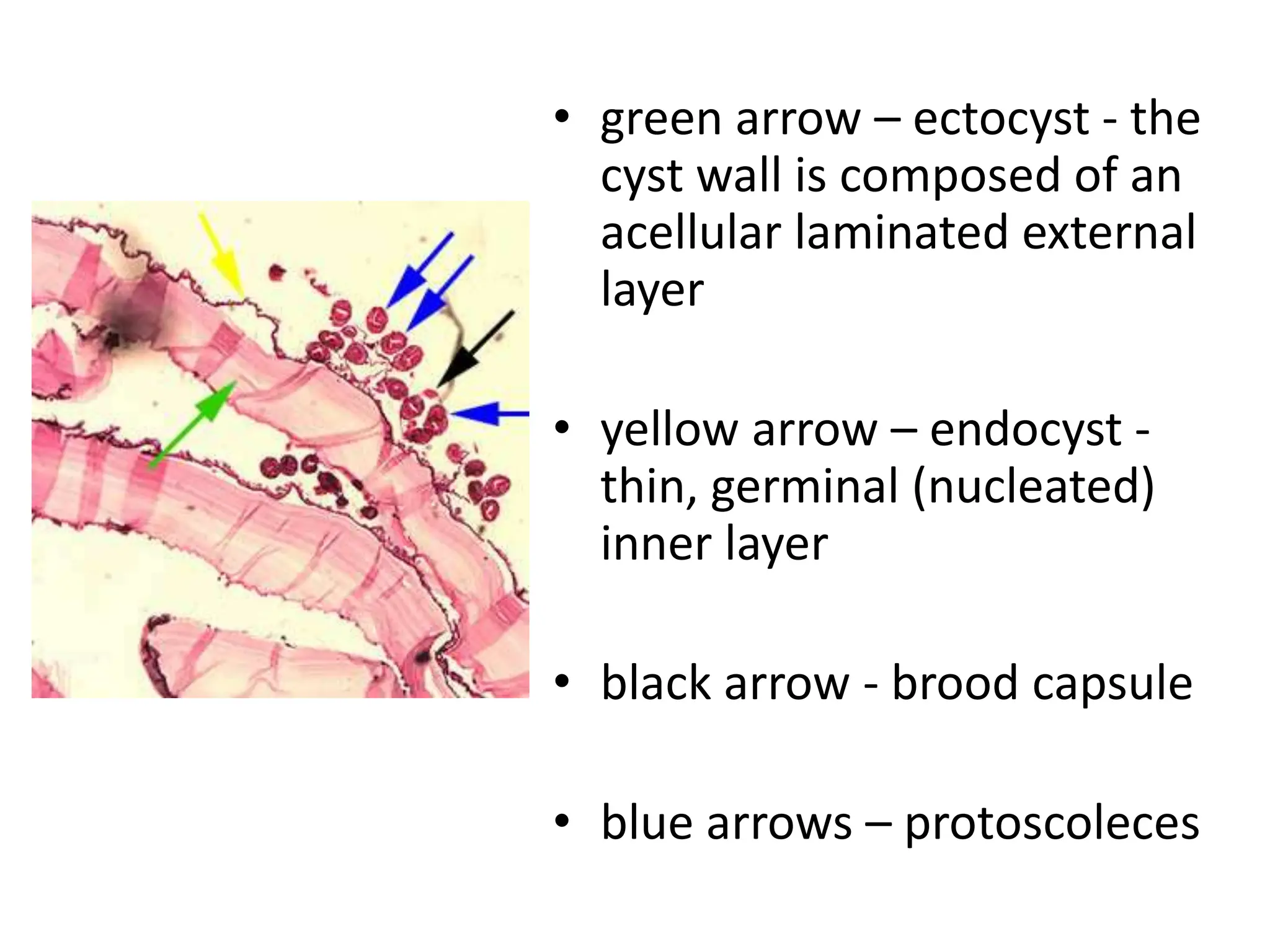 • green arrow – ectocyst - the cyst wall is composed of an acellular laminated external layer

• yellow arrow – endocyst - thin, germinal (nucleated) inner layer

• black arrow - brood capsule

• blue arrows – protoscoleces